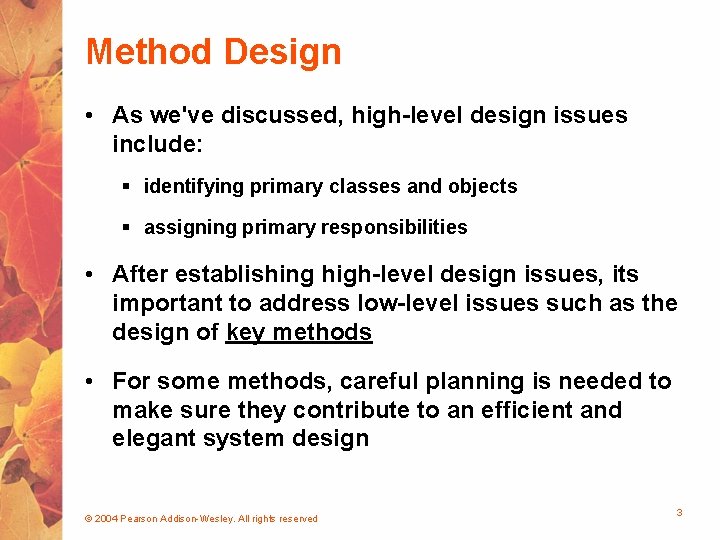 Method Design

• As we've discussed, high-level design issues include:

▪ identifying primary classes and objects

▪ assigning primary responsibilities

• After establishing high-level design issues, its important to address low-level issues such as the design of key methods

• For some methods, careful planning is needed to make sure they contribute to an efficient and elegant system design

© 2004 Pearson Addison-Wesley. All rights reserved

3